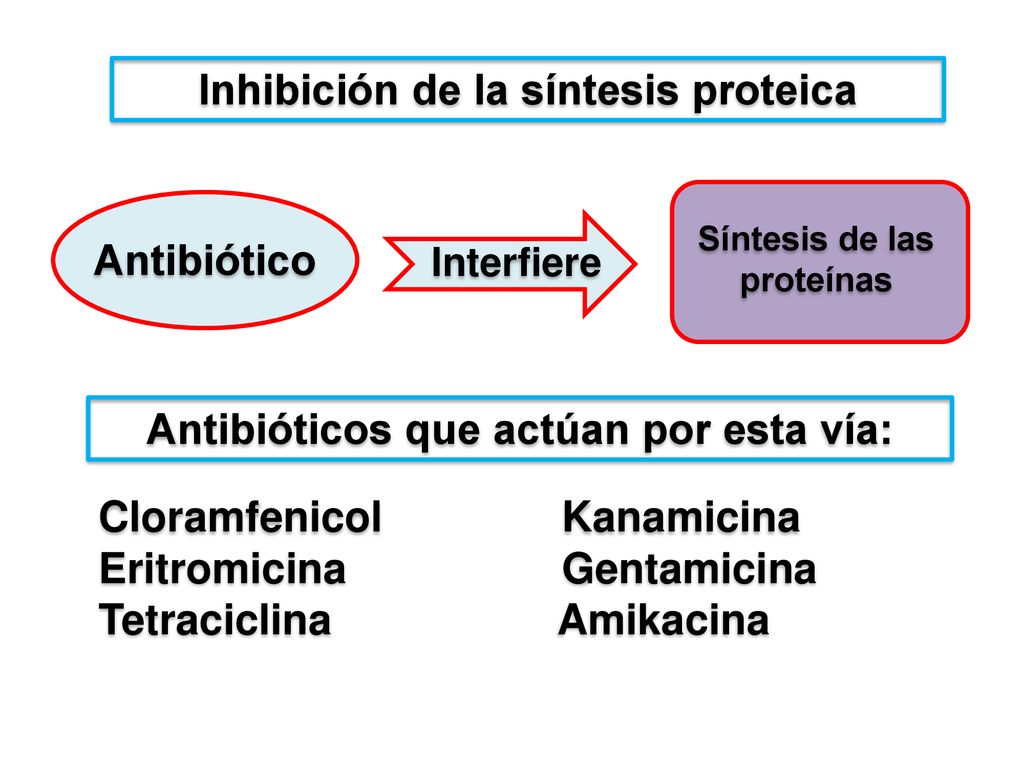 Inhibición de la síntesis proteica

Antibiótico

Interfiere

Síntesis de las proteínas

Antibióticos que actúan por esta vía:

Cloramfenicol
Eritromicina
Tetraciclina

Kanamicina
Gentamicina
Amikacina